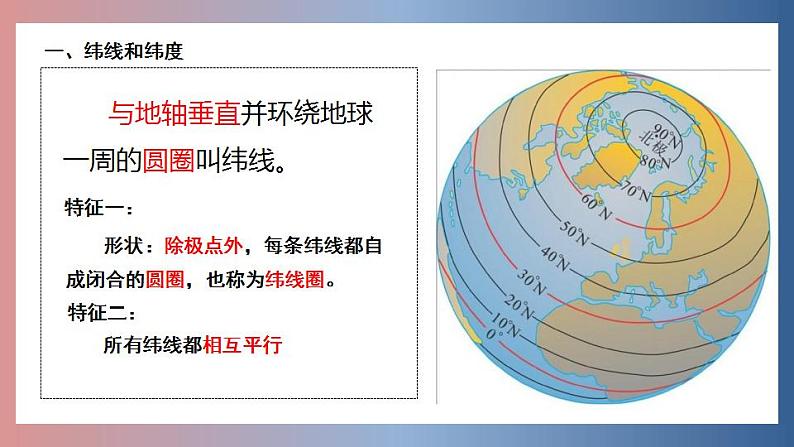 一、纬线和纬度

与地轴垂直并环绕地球一周的圆圈叫纬线。

特征一：

形状：除极点外，每条纬线都自成闭合的圆圈，也称为纬线圈。

特征二：

所有纬线都相互平行

90°N
北极
80°N
70°N
60°N
50°N
40°N
30°N
20°N
10°N
0°